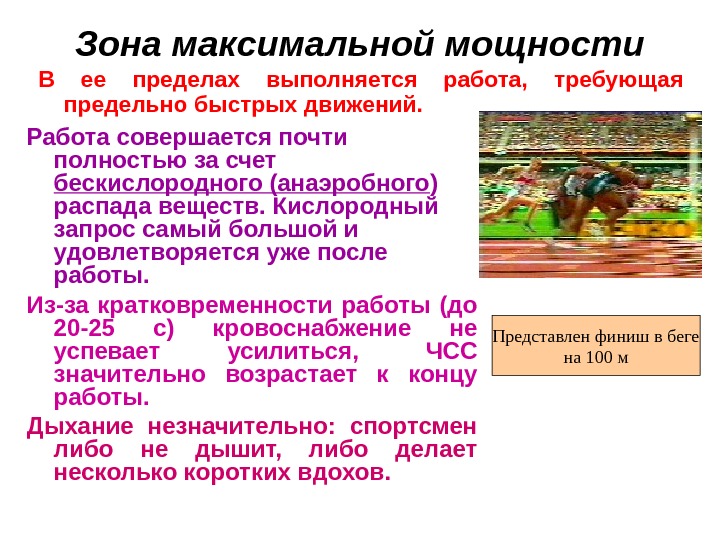 Зона максимальной мощности

В ее пределах выполняется работа, требующая предельно быстрых движений.

Работа совершается почти полностью за счет бескислородного (анаэробного) распада веществ. Кислородный запрос самый большой и удовлетворяется уже после работы.

Из-за кратковременности работы (до 20-25 с) кровоснабжение не успевает усилиться, ЧСС значительно возрастает к концу работы.

Дыхание незначительно: спортсмен либо не дышит, либо делает несколько коротких вдохов.

Представлен финиш в беге на 100 м